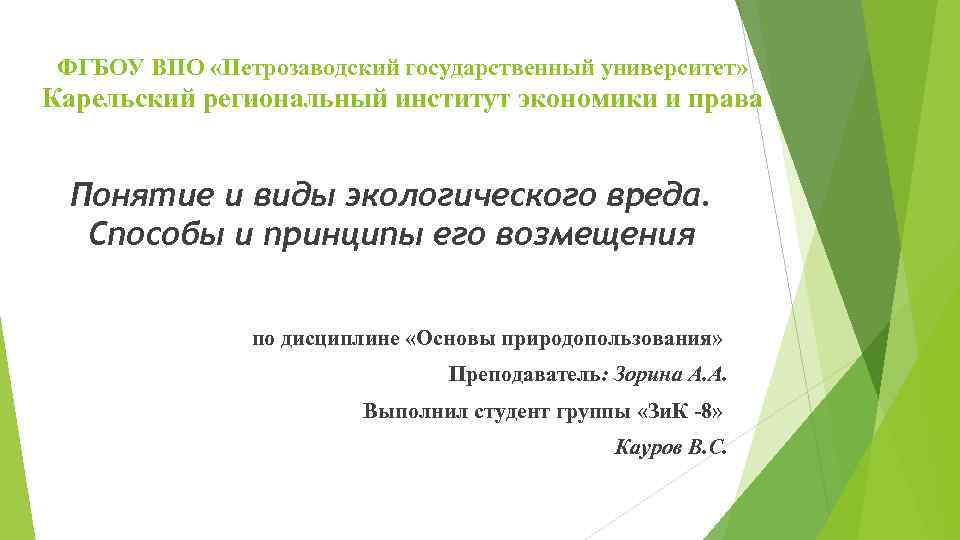 ФГБОУ ВПО «Петрозаводский государственный университет»
Карельский региональный институт экономики и права

Понятие и виды экологического вреда. Способы и принципы его возмещения

по дисциплине «Основы природопользования»

Преподаватель: Зорина А.А.

Выполнил студент группы «ЗиК -8»

Кауров В.С.